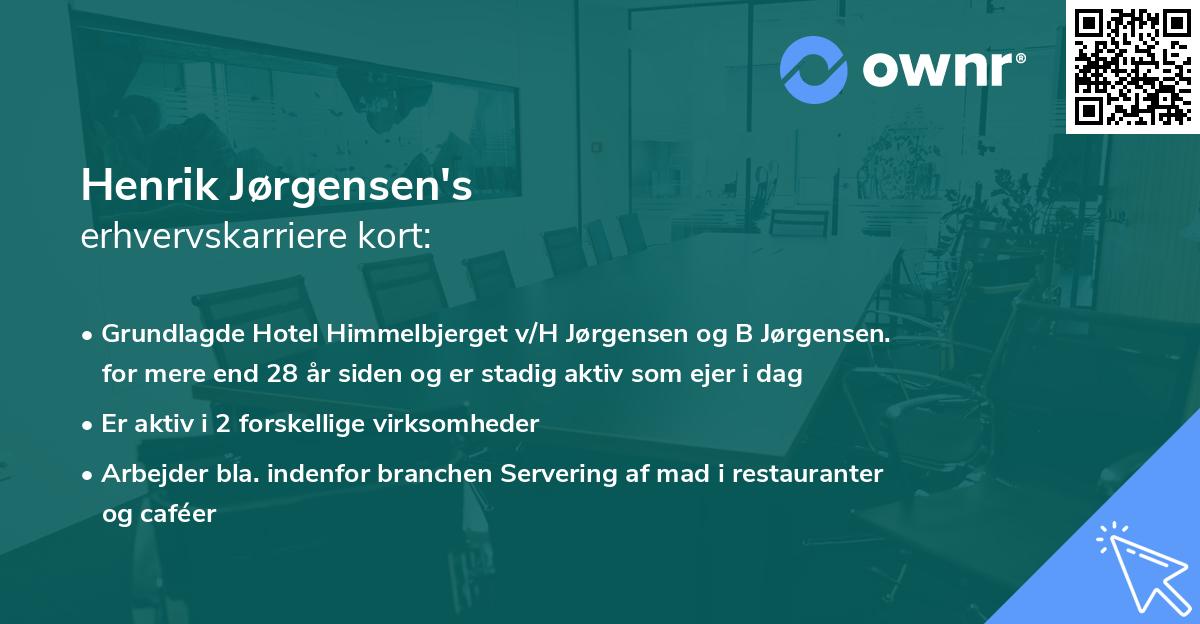 ownr®

Henrik Jørgensen's
erhvervskarriere kort:

• Grundlagde Hotel Himmelbjerget v/H Jørgensen og B Jørgensen. for mere end 28 år siden og er stadig aktiv som ejer i dag

• Er aktiv i 2 forskellige virksomheder

• Arbejder bla. indenfor branchen Servering af mad i restauranter og caféer